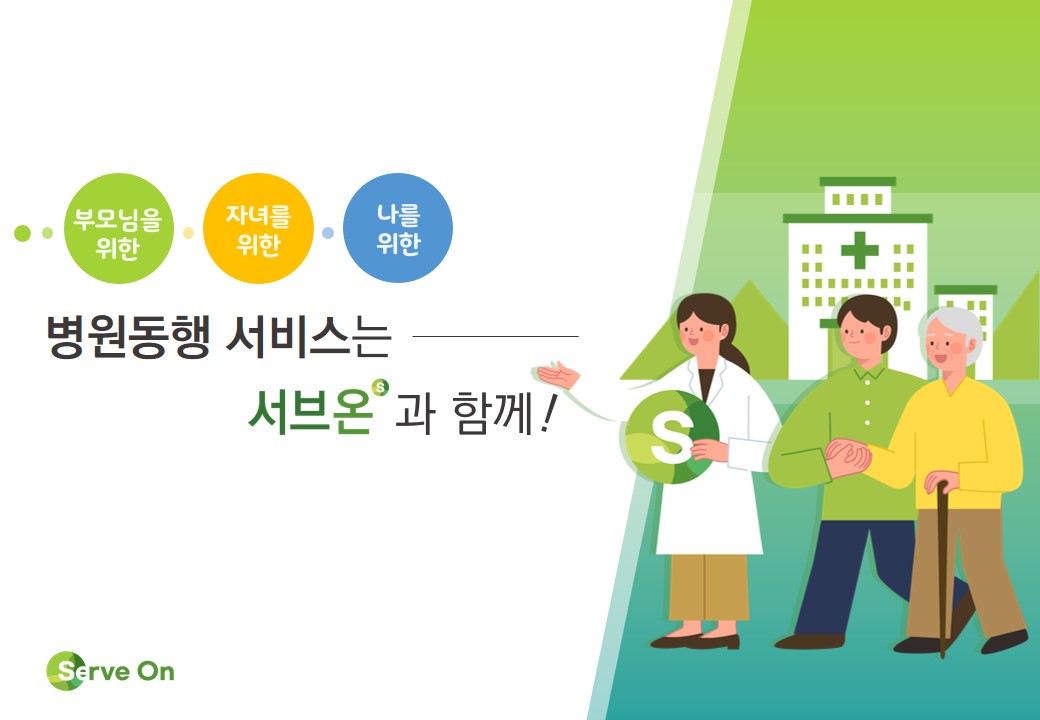 부모님을 위한

자녀를 위한

나를 위한

병원동행 서비스는

서브온 과 함께!

S

Serve On